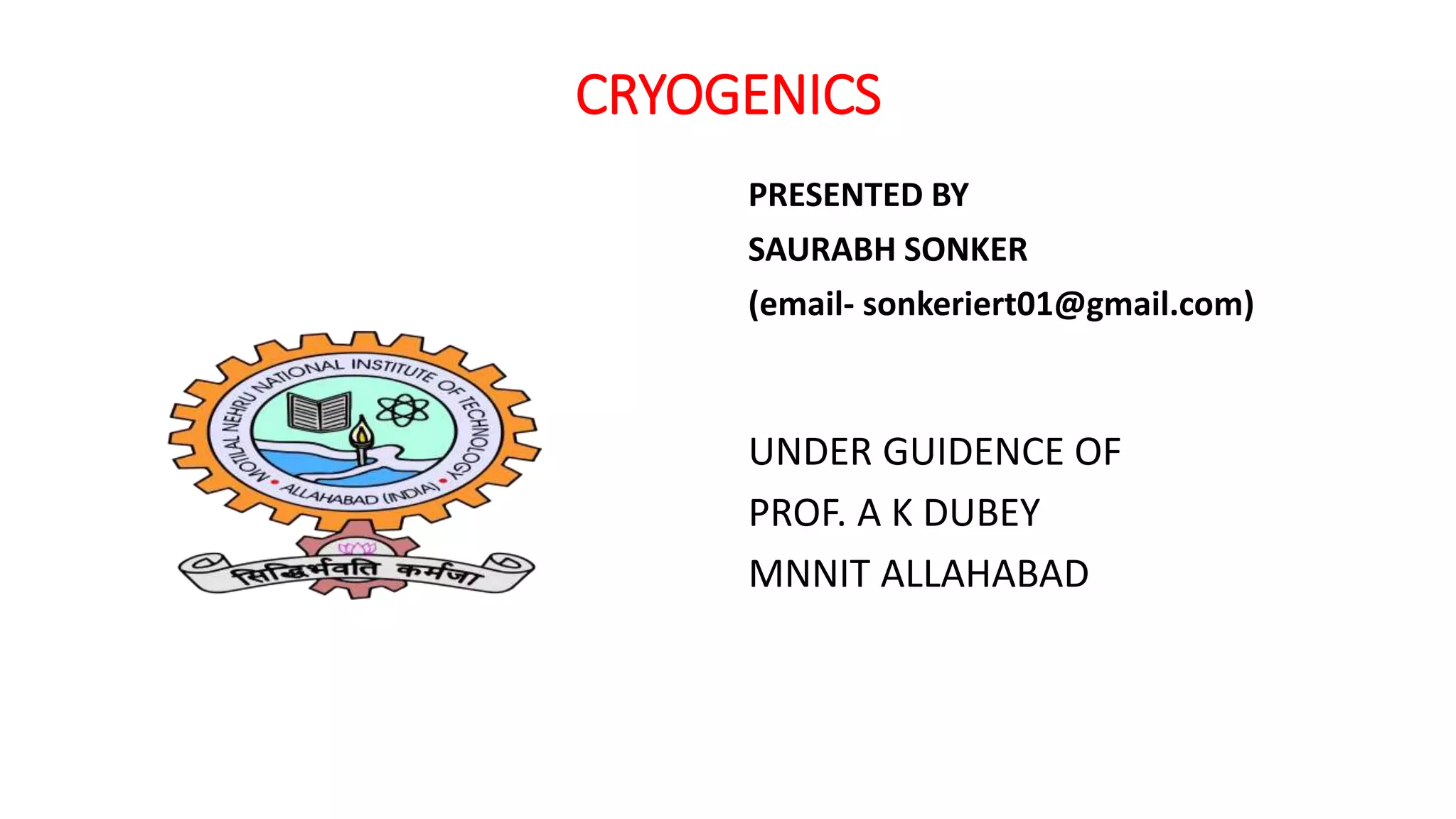 CRYOGENICS

PRESENTED BY
SAURABH SONKER
(email- sonkeriert01@gmail.com)

MOTILAL NEHRU NATIONAL INSTITUTE OF TECHNOLOGY
ALLAHABAD (INDIA)
सिद्धिर्भवति कर्मजा

UNDER GUIDENCE OF
PROF. A K DUBEY
MNNIT ALLAHABAD